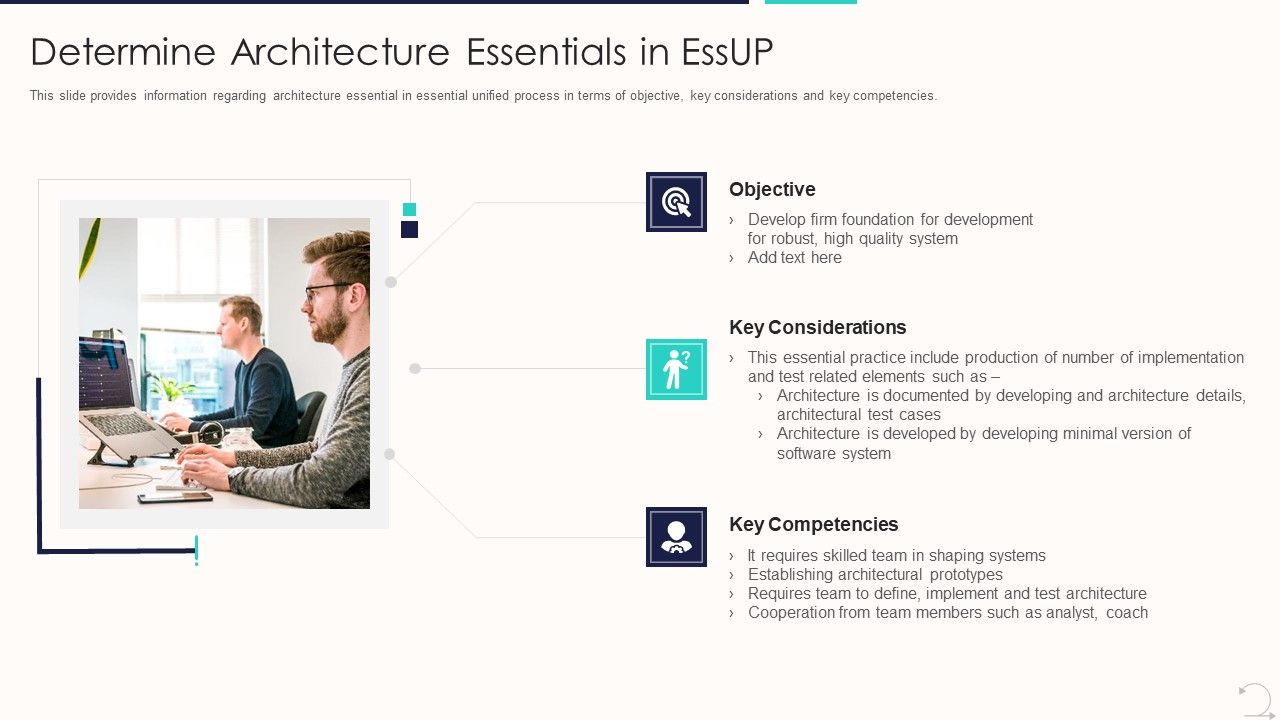 Determine Architecture Essentials in EssUP

This slide provides information regarding architecture essential in essential unified process in terms of objective, key considerations and key competencies.

Objective

› Develop firm foundation for development for robust, high quality system
› Add text here

Key Considerations

› This essential practice include production of number of implementation and test related elements such as –
› Architecture is documented by developing and architecture details, architectural test cases
› Architecture is developed by developing minimal version of software system

Key Competencies

› It requires skilled team in shaping systems
› Establishing architectural prototypes
› Requires team to define, implement and test architecture
› Cooperation from team members such as analyst, coach